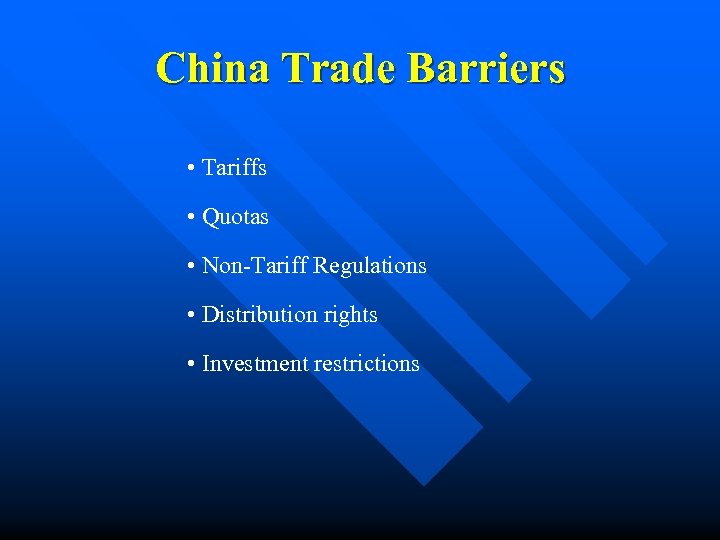 China Trade Barriers

• Tariffs

• Quotas

• Non-Tariff Regulations

• Distribution rights

• Investment restrictions